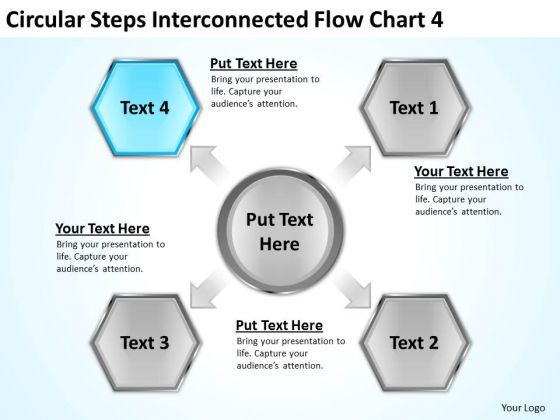 Circular Steps Interconnected Flow Chart 4

Text 4

Put Text Here
Bring your presentation to life. Capture your audience's attention.

Text 1

Your Text Here
Bring your presentation to life. Capture your audience's attention.

Put Text Here

Your Text Here
Bring your presentation to life. Capture your audience's attention.

Text 3

Put Text Here
Bring your presentation to life. Capture your audience's attention.

Text 2

Your Logo